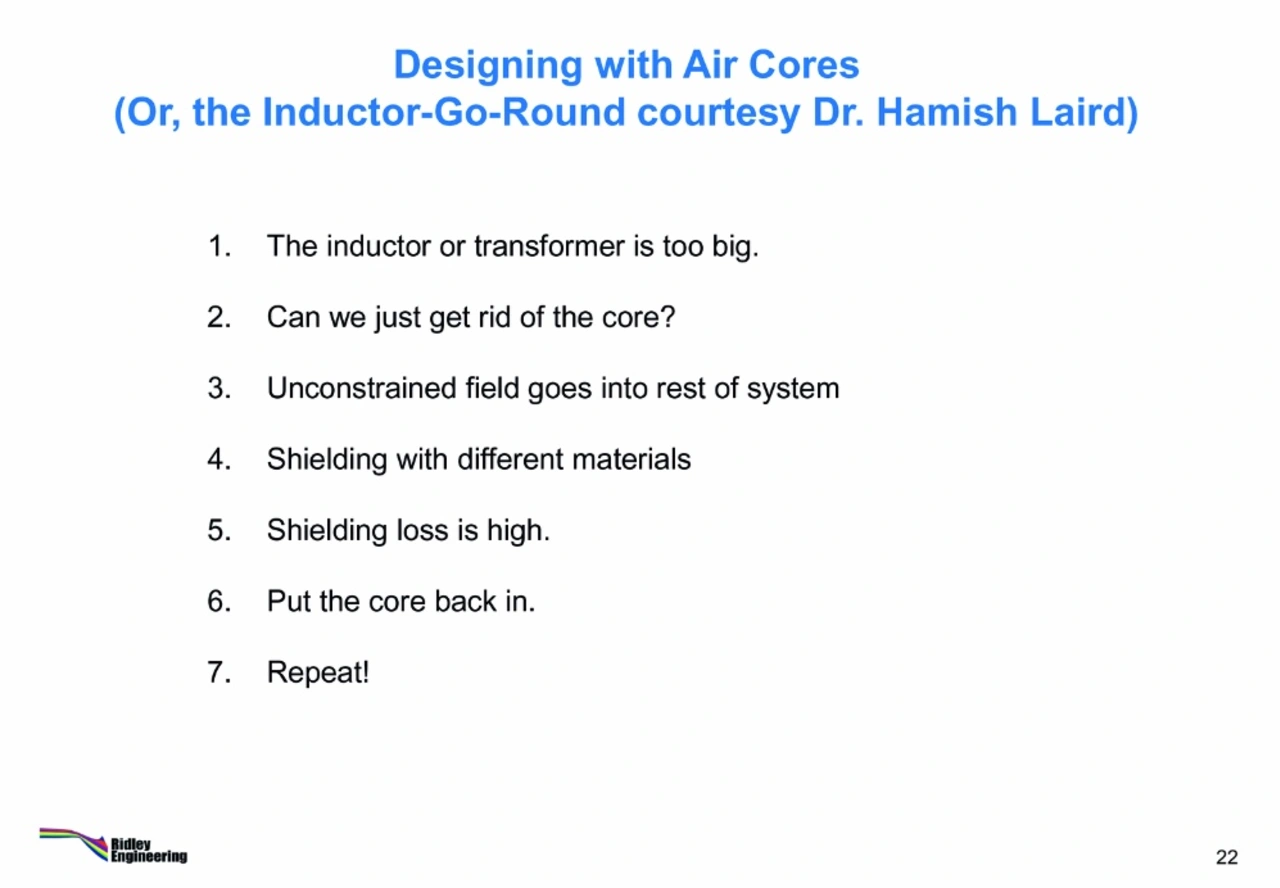 Designing with Air Cores
(Or, the Inductor-Go-Round courtesy Dr. Hamish Laird)

1. The inductor or transformer is too big.

2. Can we just get rid of the core?

3. Unconstrained field goes into rest of system

4. Shielding with different materials

5. Shielding loss is high.

6. Put the core back in.

7. Repeat!

Ridley Engineering

22